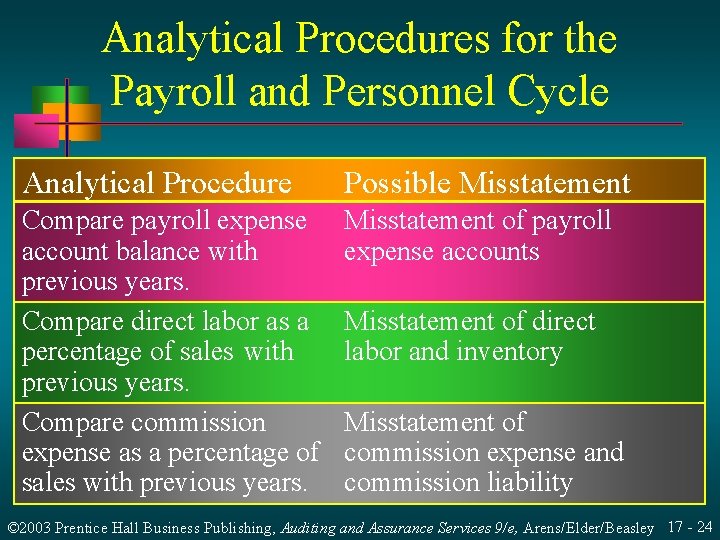 Analytical Procedures for the Payroll and Personnel Cycle

| Analytical Procedure | Possible Misstatement |
|---|---|
| Compare payroll expense account balance with previous years. | Misstatement of payroll expense accounts |
| Compare direct labor as a percentage of sales with previous years. | Misstatement of direct labor and inventory |
| Compare commission expense as a percentage of sales with previous years. | Misstatement of commission expense and commission liability |

©2003 Prentice Hall Business Publishing, Auditing and Assurance Services 9/e, Arens/Elder/Beasley 17 - 24